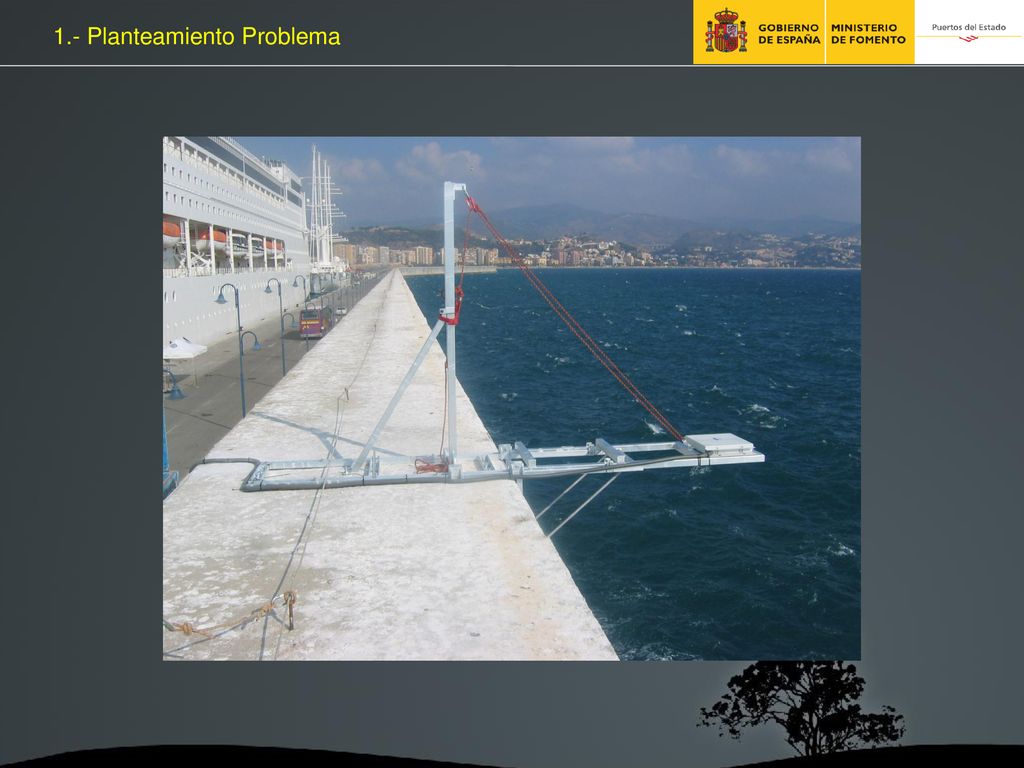 1.- Planteamiento Problema

GOBIERNO DE ESPAÑA

MINISTERIO DE FOMENTO

Puertos del Estado